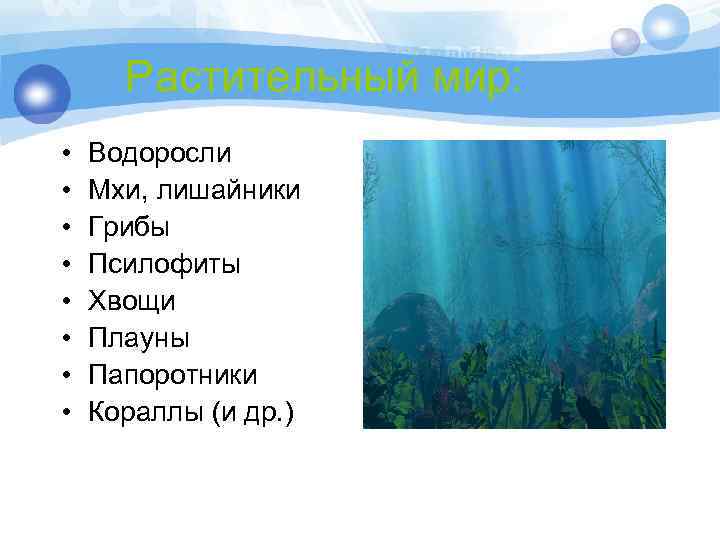 Растительный мир:

• Водоросли
• Мхи, лишайники
• Грибы
• Псилофиты
• Хвощи
• Плауны
• Папоротники
• Кораллы (и др.)